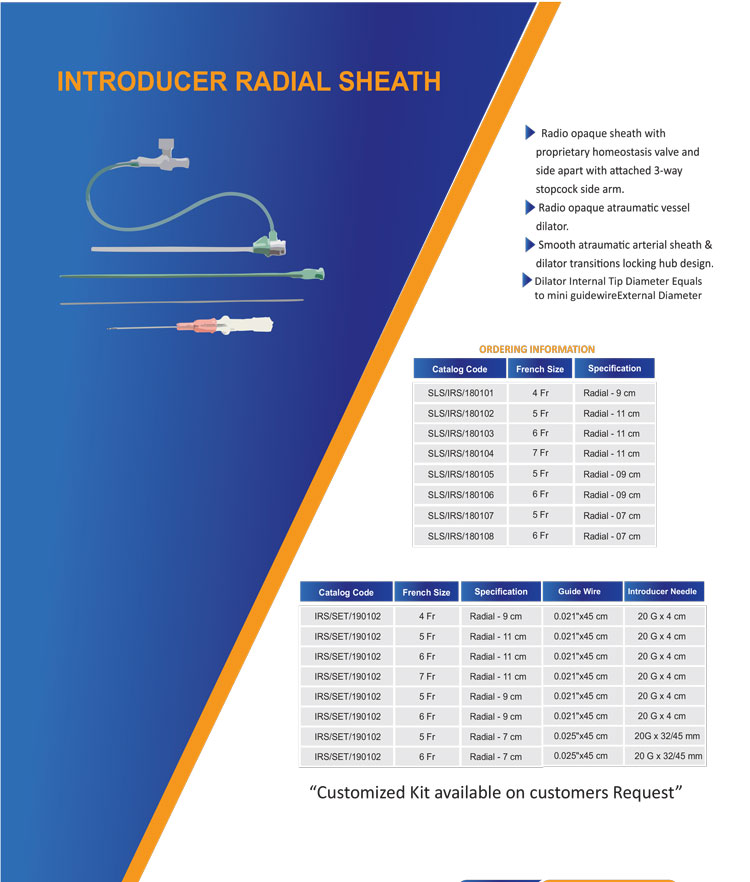 INTRODUCER RADIAL SHEATH

Radio opaque sheath with proprietary homeostasis valve and side apart with attached 3-way stopcock side arm.

Radio opaque atraumatic vessel dilator.

Smooth atraumatic arterial sheath & dilator transitions locking hub design.

Dilator Internal Tip Diameter Equals to mini guidewireExternal Diameter

ORDERING INFORMATION

| Catalog Code | French Size | Specification |
|---|---|---|
| SLS/IRS/180101 | 4 Fr | Radial - 9 cm |
| SLS/IRS/180102 | 5 Fr | Radial - 11 cm |
| SLS/IRS/180103 | 6 Fr | Radial - 11 cm |
| SLS/IRS/180104 | 7 Fr | Radial - 11 cm |
| SLS/IRS/180105 | 5 Fr | Radial - 09 cm |
| SLS/IRS/180106 | 6 Fr | Radial - 09 cm |
| SLS/IRS/180107 | 5 Fr | Radial - 07 cm |
| SLS/IRS/180108 | 6 Fr | Radial - 07 cm |

| Catalog Code | French Size | Specification | Guide Wire | Introducer Needle |
|---|---|---|---|---|
| IRS/SET/190102 | 4 Fr | Radial - 9 cm | 0.021"x45 cm | 20 G x 4 cm |
| IRS/SET/190102 | 5 Fr | Radial - 11 cm | 0.021"x45 cm | 20 G x 4 cm |
| IRS/SET/190102 | 6 Fr | Radial - 11 cm | 0.021"x45 cm | 20 G x 4 cm |
| IRS/SET/190102 | 7 Fr | Radial - 11 cm | 0.021"x45 cm | 20 G x 4 cm |
| IRS/SET/190102 | 5 Fr | Radial - 9 cm | 0.021"x45 cm | 20 G x 4 cm |
| IRS/SET/190102 | 6 Fr | Radial - 9 cm | 0.021"x45 cm | 20 G x 4 cm |
| IRS/SET/190102 | 5 Fr | Radial - 7 cm | 0.025"x45 cm | 20G x 32/45 mm |
| IRS/SET/190102 | 6 Fr | Radial - 7 cm | 0.025"x45 cm | 20 G x 32/45 mm |

“Customized Kit available on customers Request”